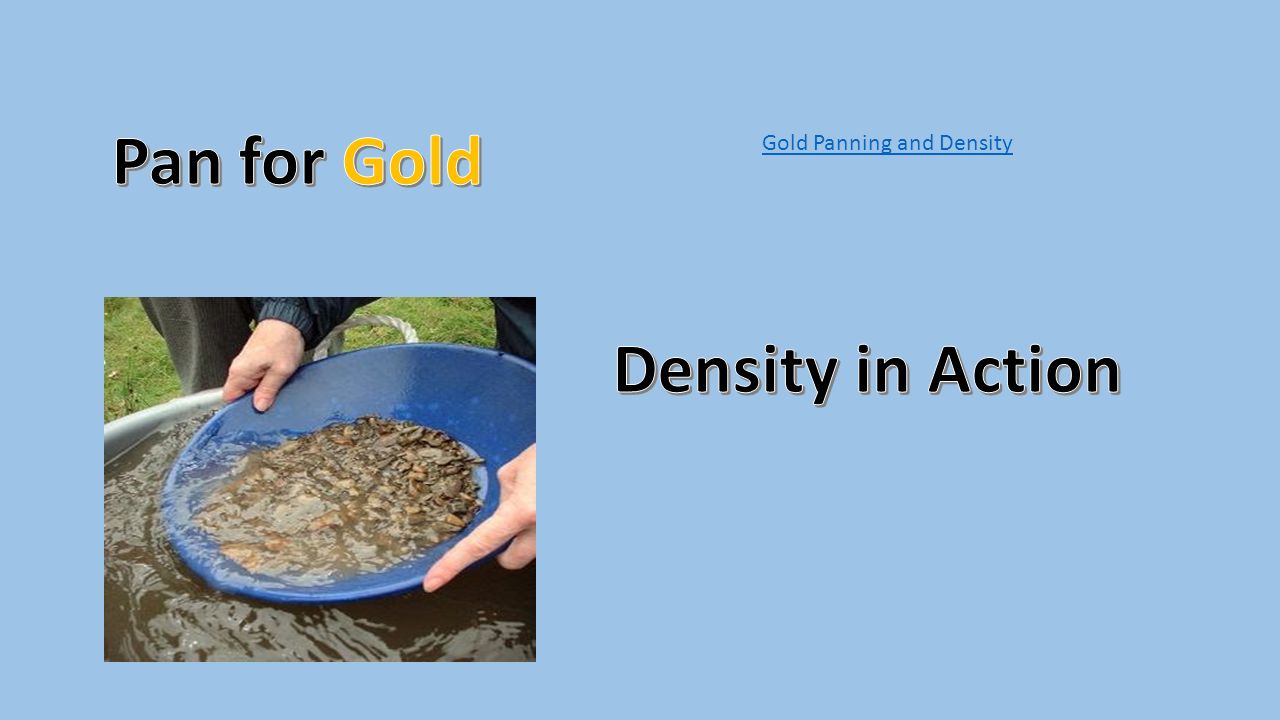 Pan for Gold

Gold Panning and Density

Density in Action